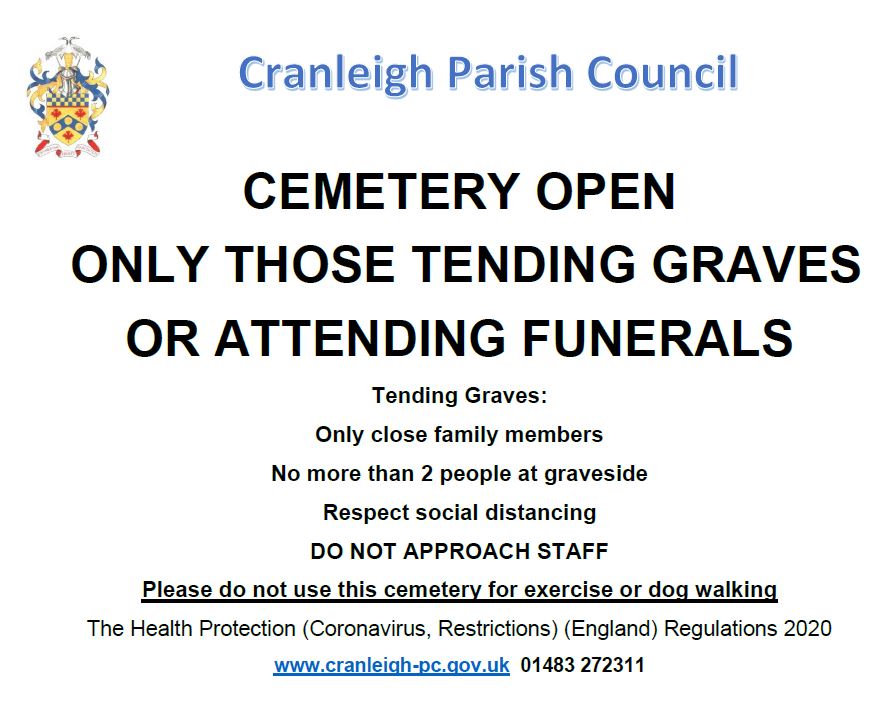 Cranleigh Parish Council

CEMETERY OPEN
ONLY THOSE TENDING GRAVES
OR ATTENDING FUNERALS

Tending Graves:
Only close family members
No more than 2 people at graveside
Respect social distancing
DO NOT APPROACH STAFF

Please do not use this cemetery for exercise or dog walking

The Health Protection (Coronavirus, Restrictions) (England) Regulations 2020

www.cranleigh-pc.gov.uk 01483 272311